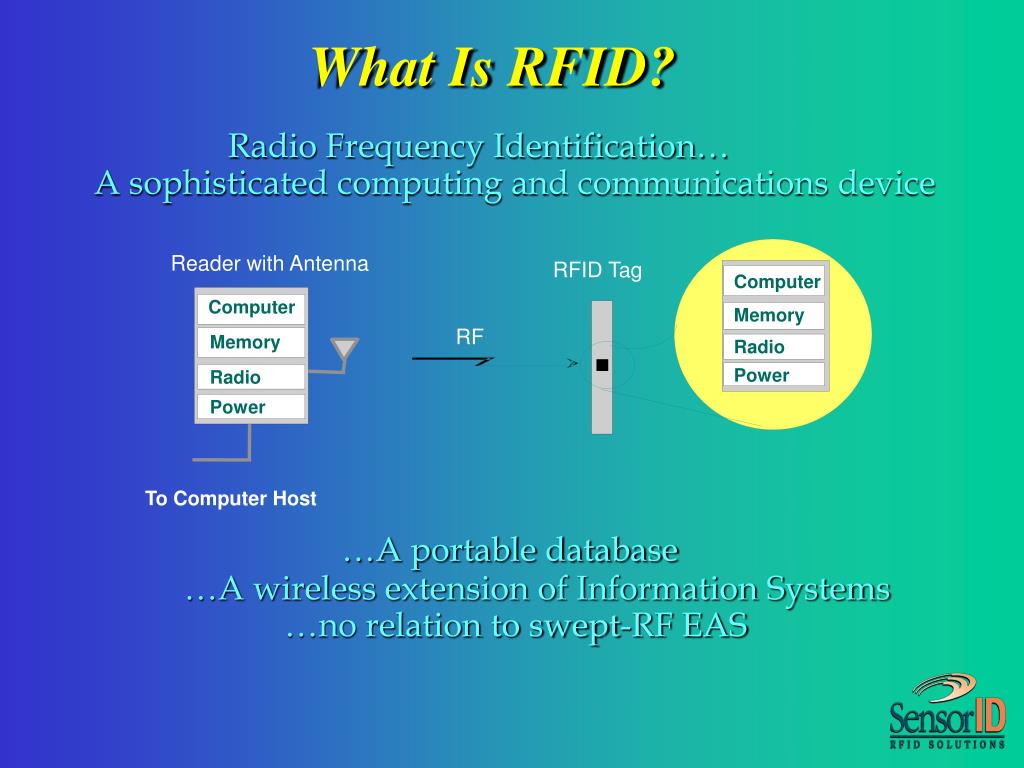 What Is RFID?

Radio Frequency Identification…
A sophisticated computing and communications device

Reader with Antenna

Computer
Memory
Radio
Power

To Computer Host

RF

RFID Tag

Computer
Memory
Radio
Power

…A portable database
…A wireless extension of Information Systems
…no relation to swept-RF EAS

SensorID
RFID SOLUTIONS